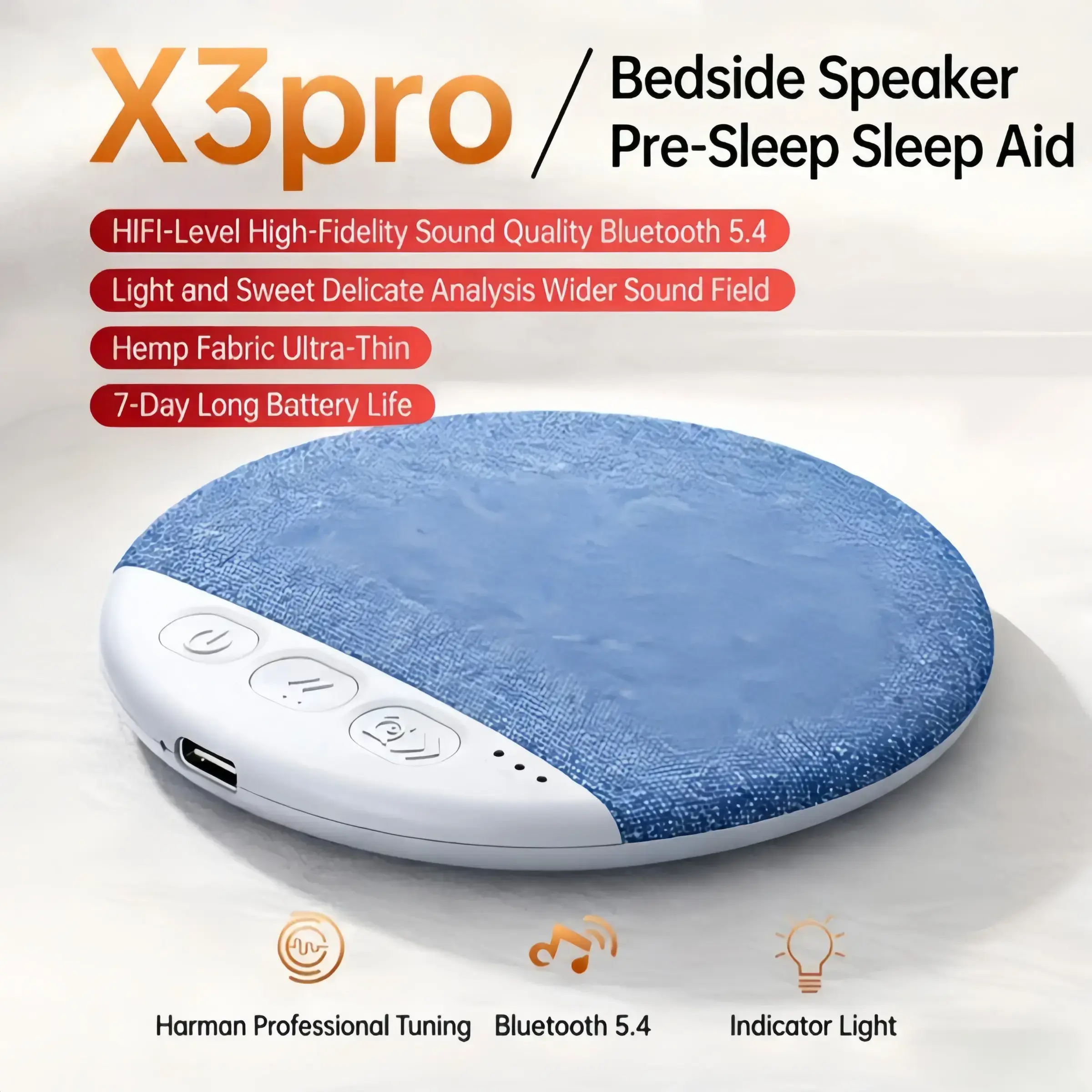 X3pro / Bedside Speaker Pre-Sleep Sleep Aid

HIFI-Level High-Fidelity Sound Quality Bluetooth 5.4

Light and Sweet Delicate Analysis Wider Sound Field

Hemp Fabric Ultra-Thin

7-Day Long Battery Life

Harman Professional Tuning

Bluetooth 5.4

Indicator Light